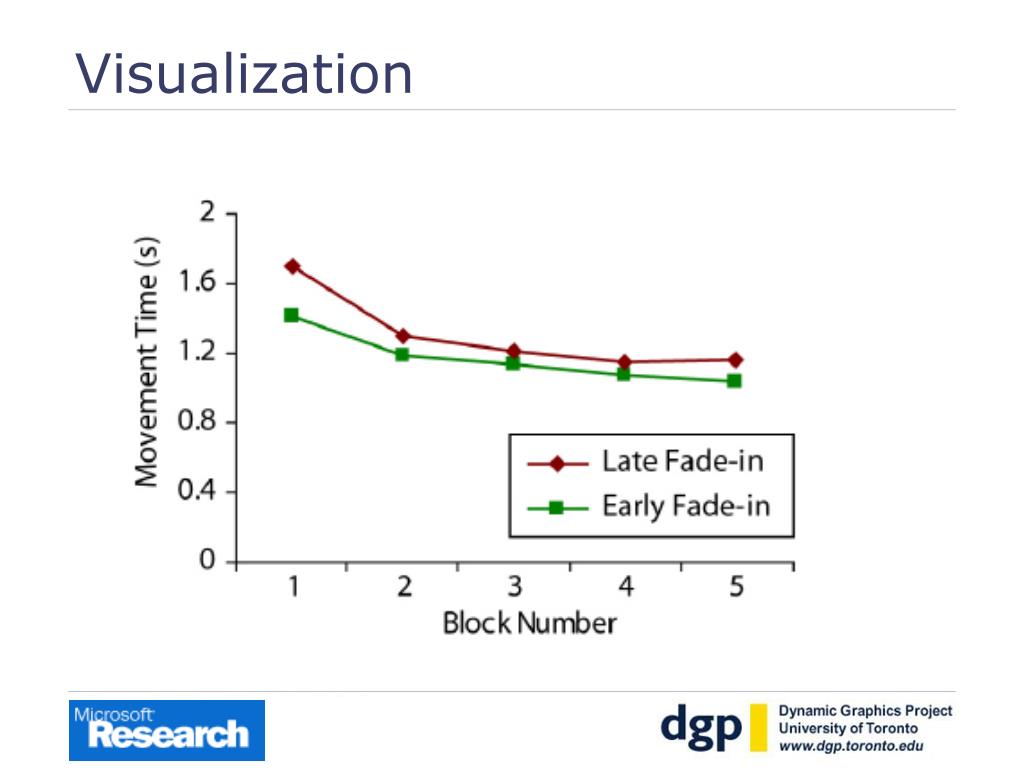 Visualization

Movement Time (s)

2
1.6
1.2
0.8
0.4
0

1 2 3 4 5

Block Number

Late Fade-in
Early Fade-in

Microsoft Research

dgp Dynamic Graphics Project
University of Toronto
www.dgp.toronto.edu